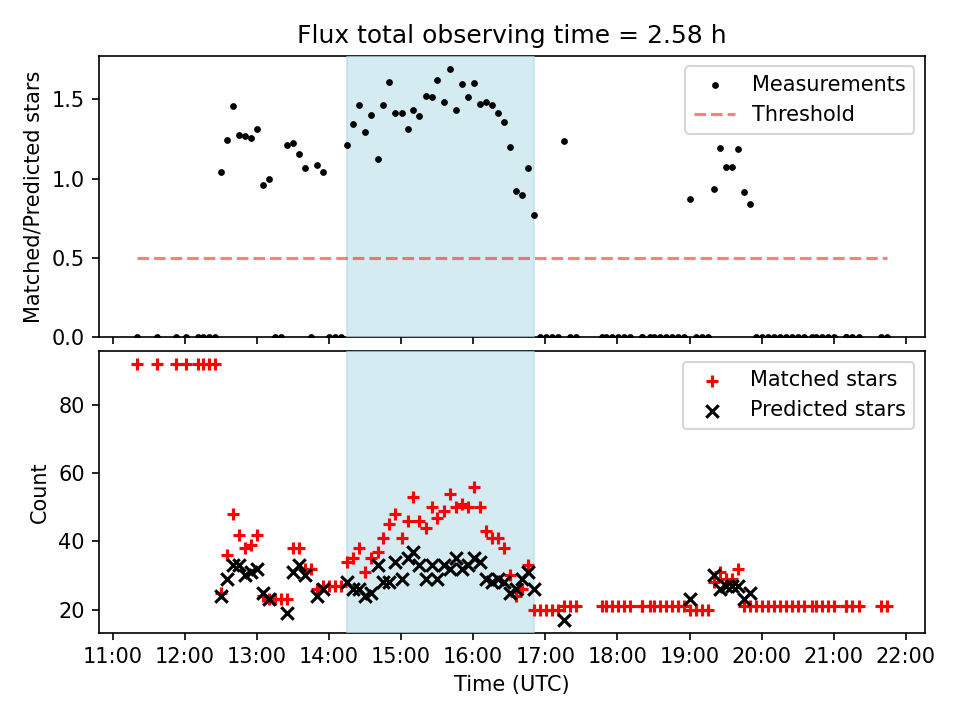 Flux total observing time = 2.58 h

Matched/Predicted stars

1.5
1.0
0.5
0.0

Measurements
Threshold

Count

80
60
40
20

Matched stars
Predicted stars

11:00 12:00 13:00 14:00 15:00 16:00 17:00 18:00 19:00 20:00 21:00 22:00

Time (UTC)